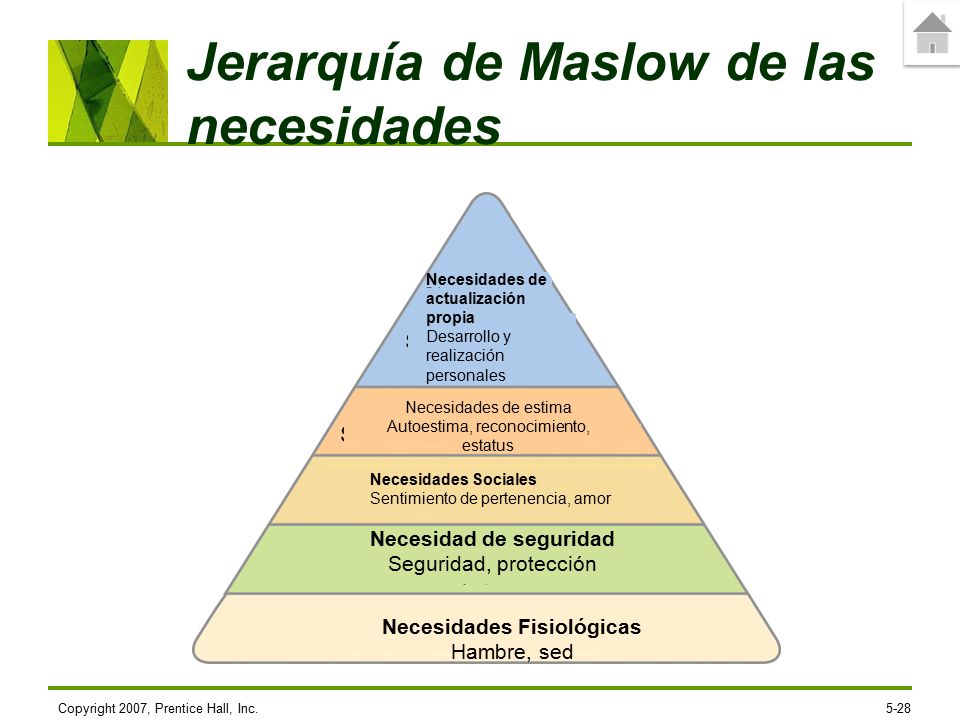 Jerarquía de Maslow de las necesidades

Necesidades de actualización propia
Desarrollo y realización personales

Necesidades de estima
Autoestima, reconocimiento, estatus

Necesidades Sociales
Sentimiento de pertenencia, amor

Necesidad de seguridad
Seguridad, protección

Necesidades Fisiológicas
Hambre, sed

Copyright 2007, Prentice Hall, Inc.

5-28